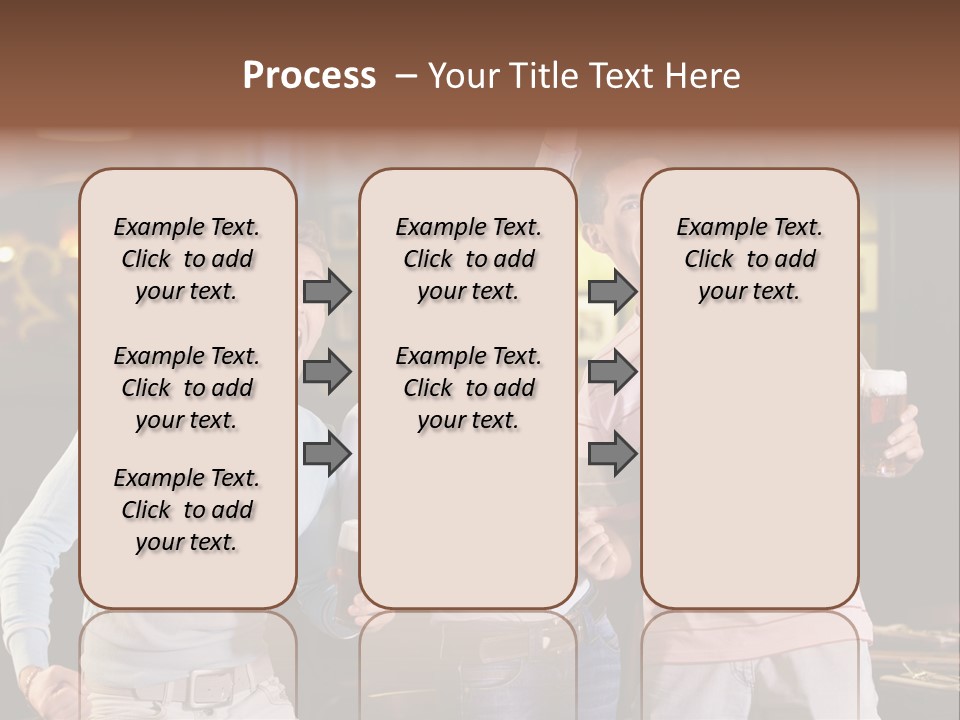 Process – Your Title Text Here

Example Text. Click to add your text.

Example Text. Click to add your text.

Example Text. Click to add your text.

Example Text. Click to add your text.

Example Text. Click to add your text.

Example Text. Click to add your text.